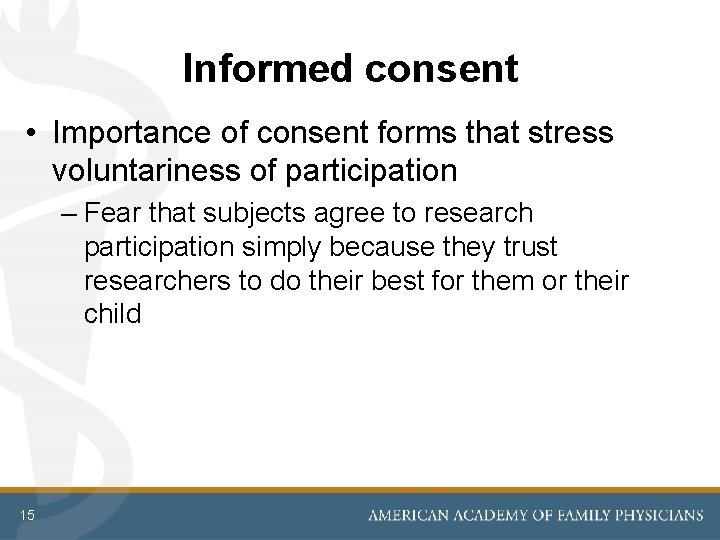 Informed consent

• Importance of consent forms that stress voluntariness of participation

– Fear that subjects agree to research participation simply because they trust researchers to do their best for them or their child

15

AMERICAN ACADEMY OF FAMILY PHYSICIANS